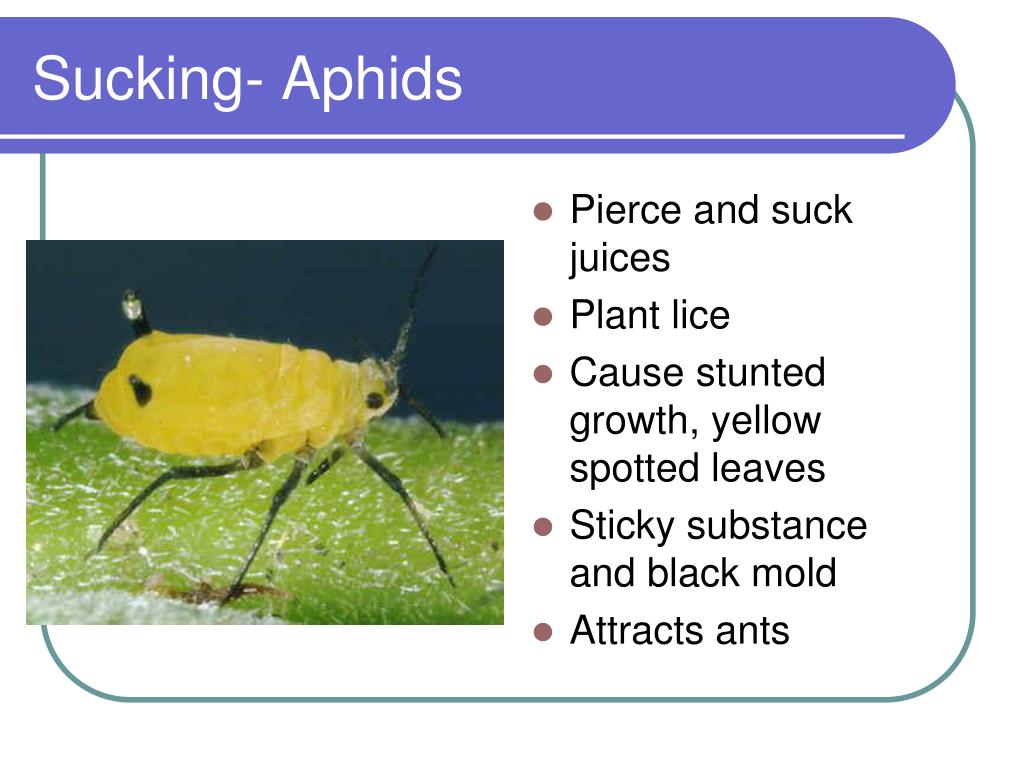 Sucking- Aphids

- Pierce and suck juices
- Plant lice
- Cause stunted growth, yellow spotted leaves
- Sticky substance and black mold
- Attracts ants